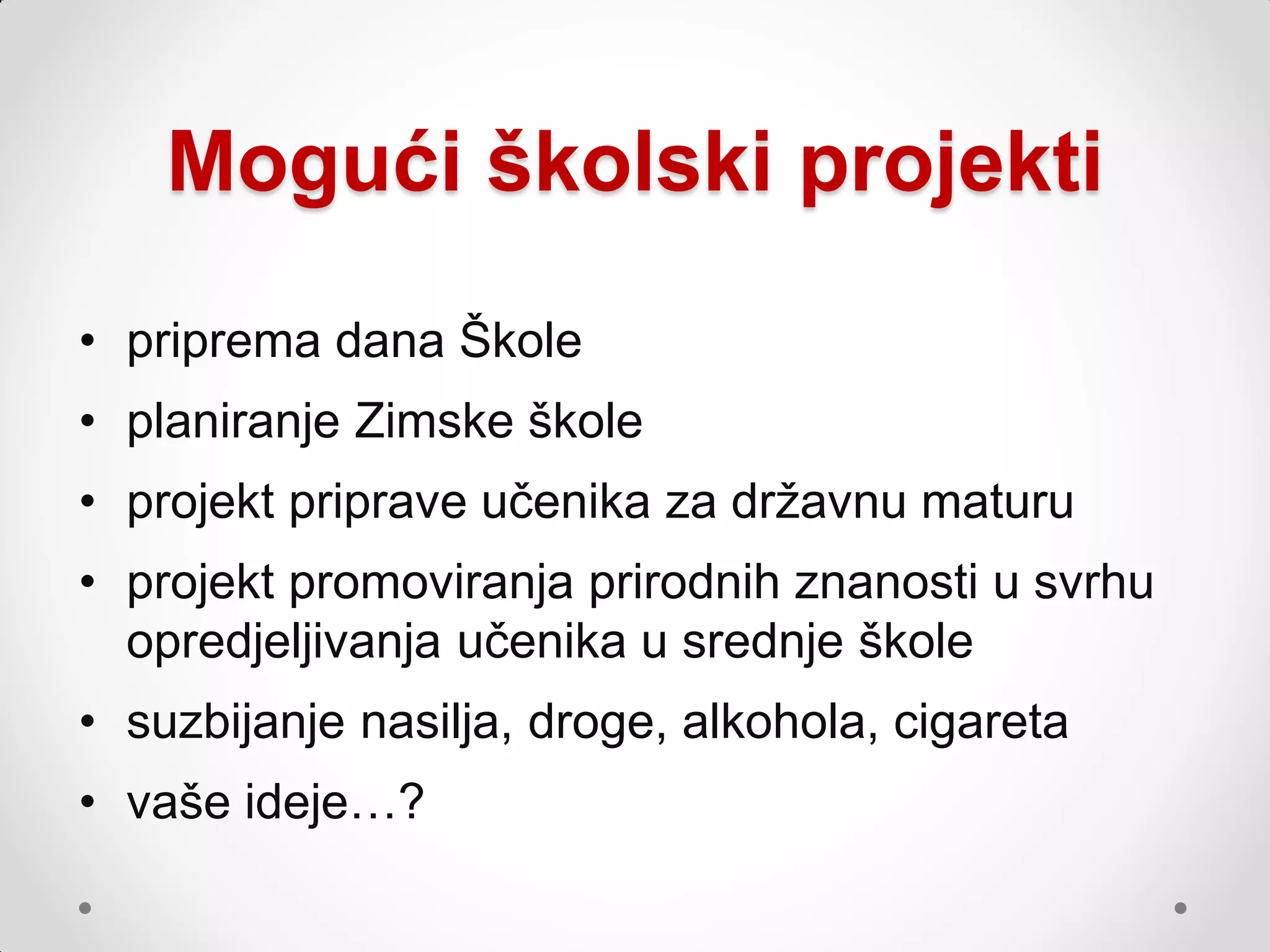 Mogući školski projekti

• priprema dana Škole
• planiranje Zimske škole
• projekt priprave učenika za državnu maturu
• projekt promoviranja prirodnih znanosti u svrhu opredjeljivanja učenika u srednje škole
• suzbijanje nasilja, droge, alkohola, cigareta
• vaše ideje…?